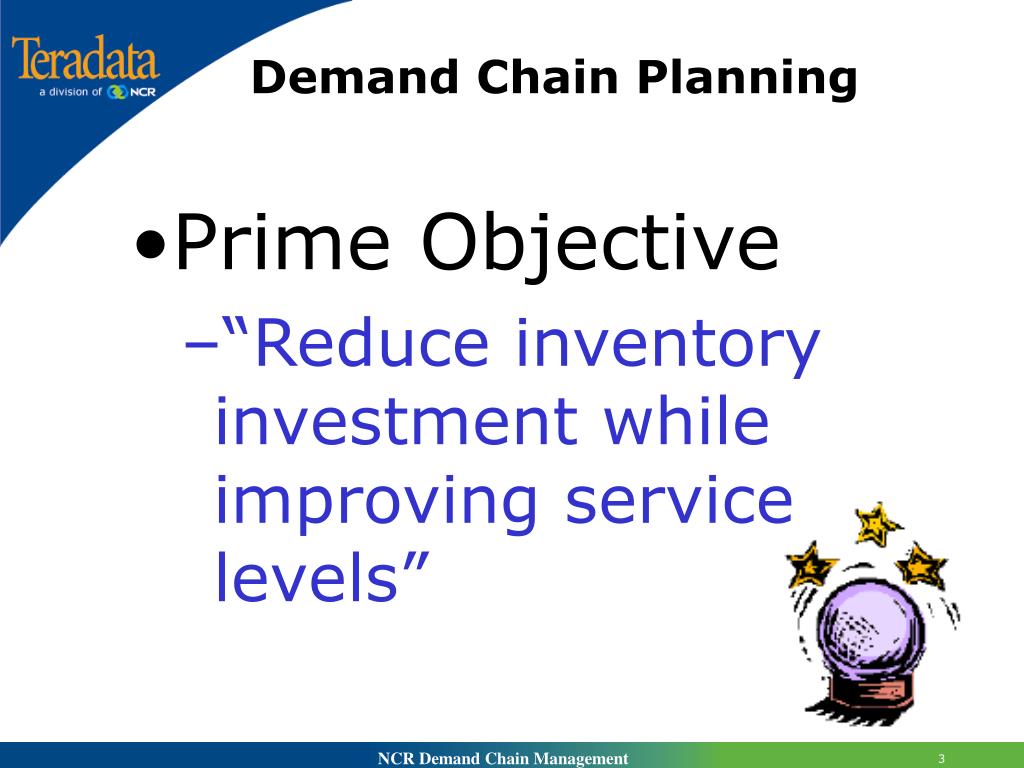 Teradata
a division of NCR

Demand Chain Planning

•Prime Objective

–“Reduce inventory investment while improving service levels”

NCR Demand Chain Management

3